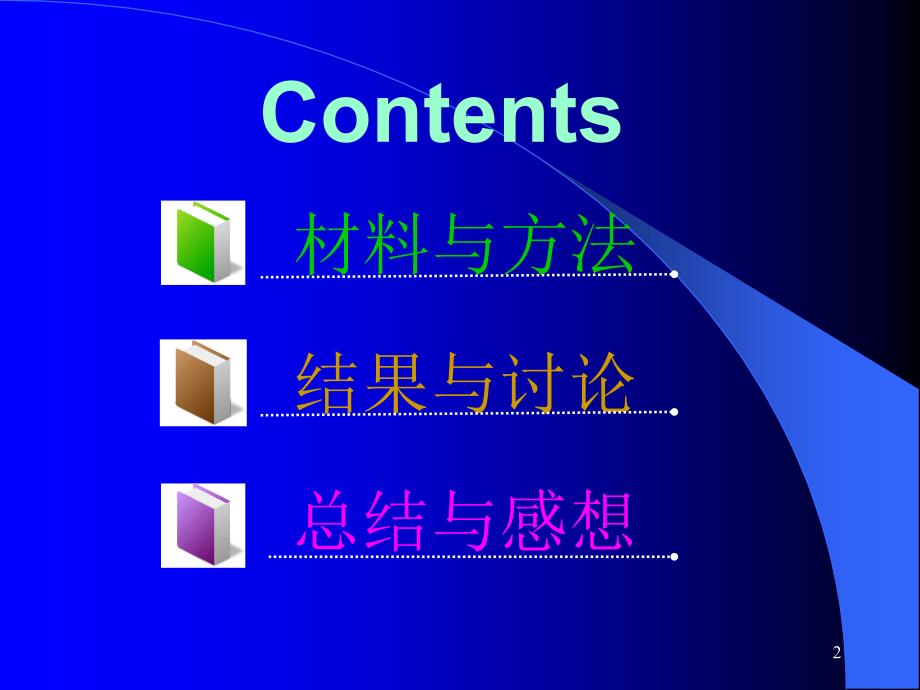 Contents

材料与方法

结果与讨论

总结与感想

2